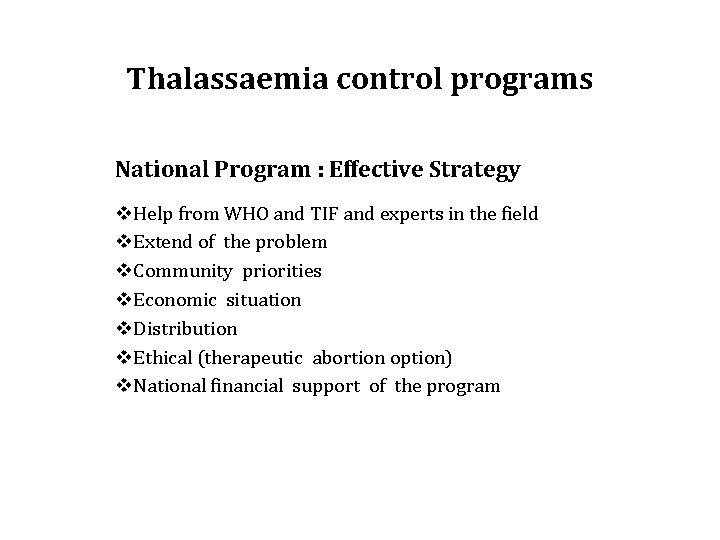 Thalassaemia control programs

National Program : Effective Strategy

❖Help from WHO and TIF and experts in the field
❖Extend of the problem
❖Community priorities
❖Economic situation
❖Distribution
❖Ethical (therapeutic abortion option)
❖National financial support of the program